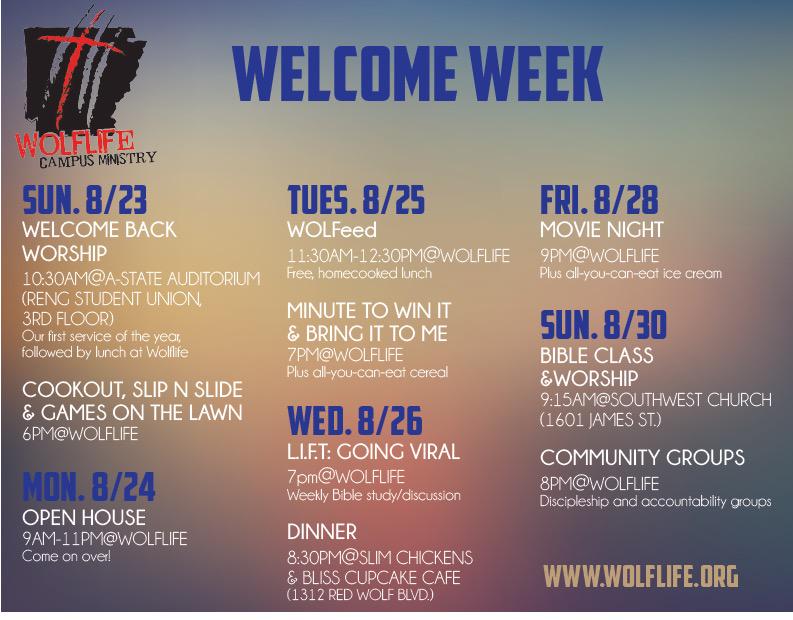 WOLFLIFE
CAMPUS MINISTRY

WELCOME WEEK

SUN. 8/23
WELCOME BACK WORSHIP
10:30AM@A-STATE AUDITORIUM (RENG STUDENT UNION, 3RD FLOOR)
Our first service of the year, followed by lunch at Wolflife

COOKOUT, SLIP N SLIDE & GAMES ON THE LAWN
6PM@WOLFLIFE

MON. 8/24
OPEN HOUSE
9AM-11PM@WOLFLIFE
Come on over!

TUES. 8/25
WOLFeed
11:30AM-12:30PM@WOLFLIFE
Free, homecooked lunch

MINUTE TO WIN IT & BRING IT TO ME
7PM@WOLFLIFE
Plus all-you-can-eat cereal

WED. 8/26
L.I.F.T: GOING VIRAL
7pm@WOLFLIFE
Weekly Bible study/discussion

DINNER
8:30PM@SLIM CHICKENS & BLISS CUPCAKE CAFE
(1312 RED WOLF BLVD.)

FRI. 8/28
MOVIE NIGHT
9PM@WOLFLIFE
Plus all-you-can-eat ice cream

SUN. 8/30
BIBLE CLASS &WORSHIP
9:15AM@SOUTHWEST CHURCH
(1601 JAMES ST.)

COMMUNITY GROUPS
8PM@WOLFLIFE
Discipleship and accountability groups

WWW.WOLFLIFE.ORG